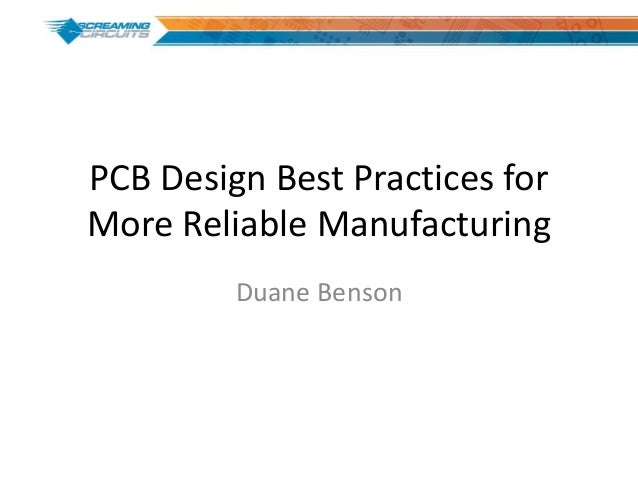 SCREAMING CIRCUITS

PCB Design Best Practices for More Reliable Manufacturing

Duane Benson